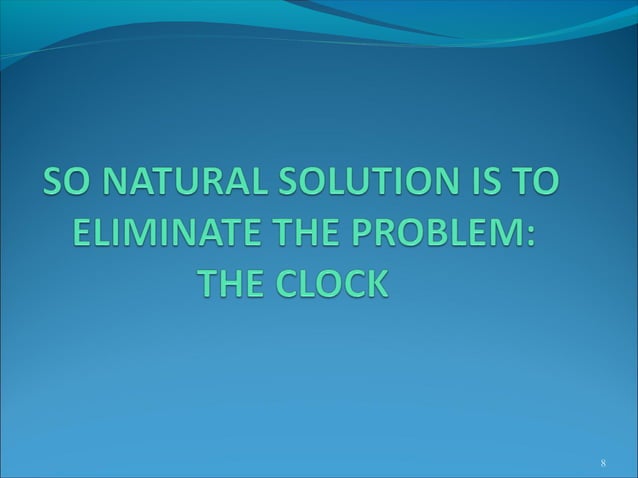 SO NATURAL SOLUTION IS TO ELIMINATE THE PROBLEM: THE CLOCK

8